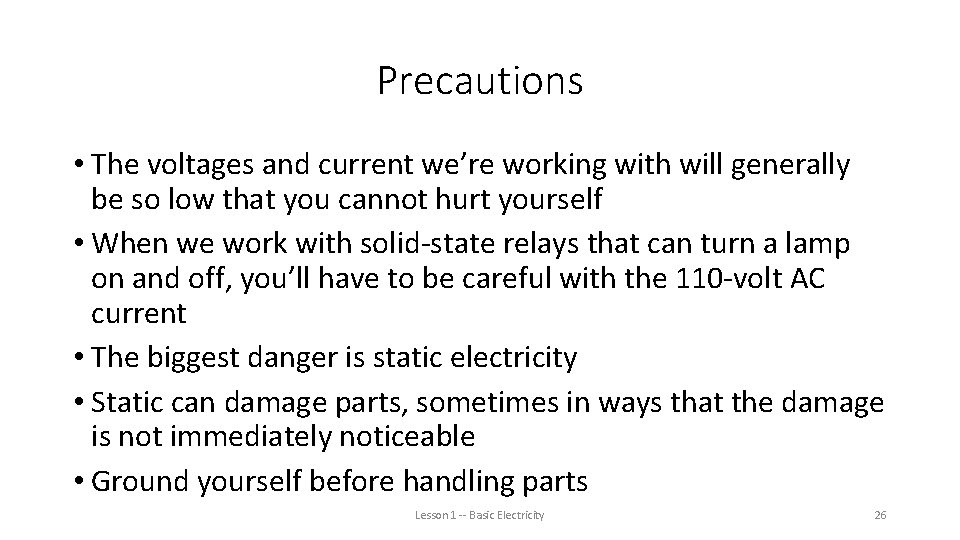 Precautions

• The voltages and current we're working with will generally be so low that you cannot hurt yourself

• When we work with solid-state relays that can turn a lamp on and off, you'll have to be careful with the 110-volt AC current

• The biggest danger is static electricity

• Static can damage parts, sometimes in ways that the damage is not immediately noticeable

• Ground yourself before handling parts

Lesson 1 -- Basic Electricity

26